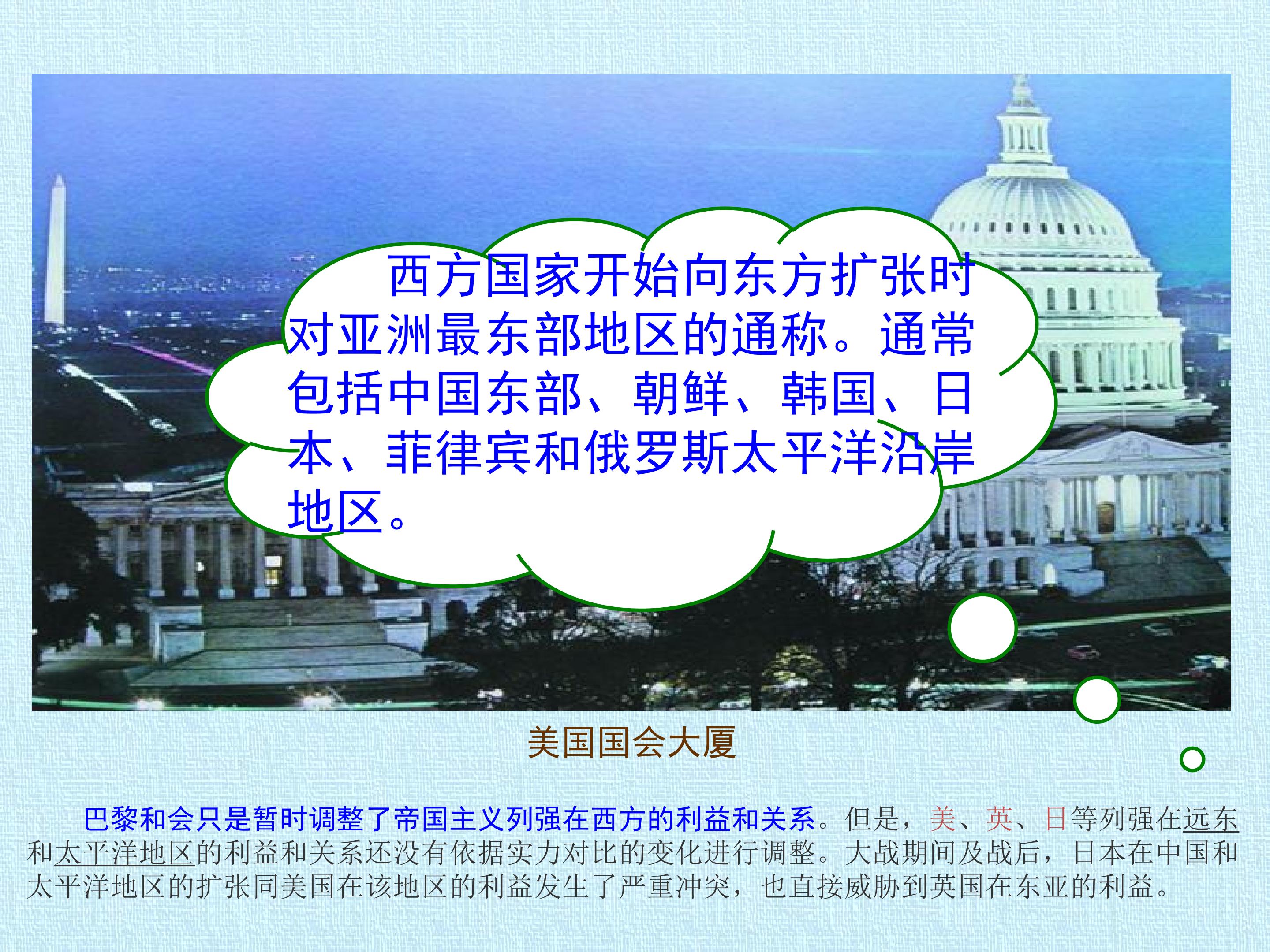 西方国家开始向东方扩张时对亚洲最东部地区的通称。通常包括中国东部、朝鲜、韩国、日本、菲律宾和俄罗斯太平洋沿岸地区。

美国国会大厦

巴黎和会只是暂时调整了帝国主义列强在西方的利益和关系。但是，美、英、日等列强在远东和太平洋地区的利益和关系还没有依据实力对比的变化进行调整。大战期间及战后，日本在中国和太平洋地区的扩张同美国在该地区的利益发生了严重冲突，也直接威胁到英国在东亚的利益。